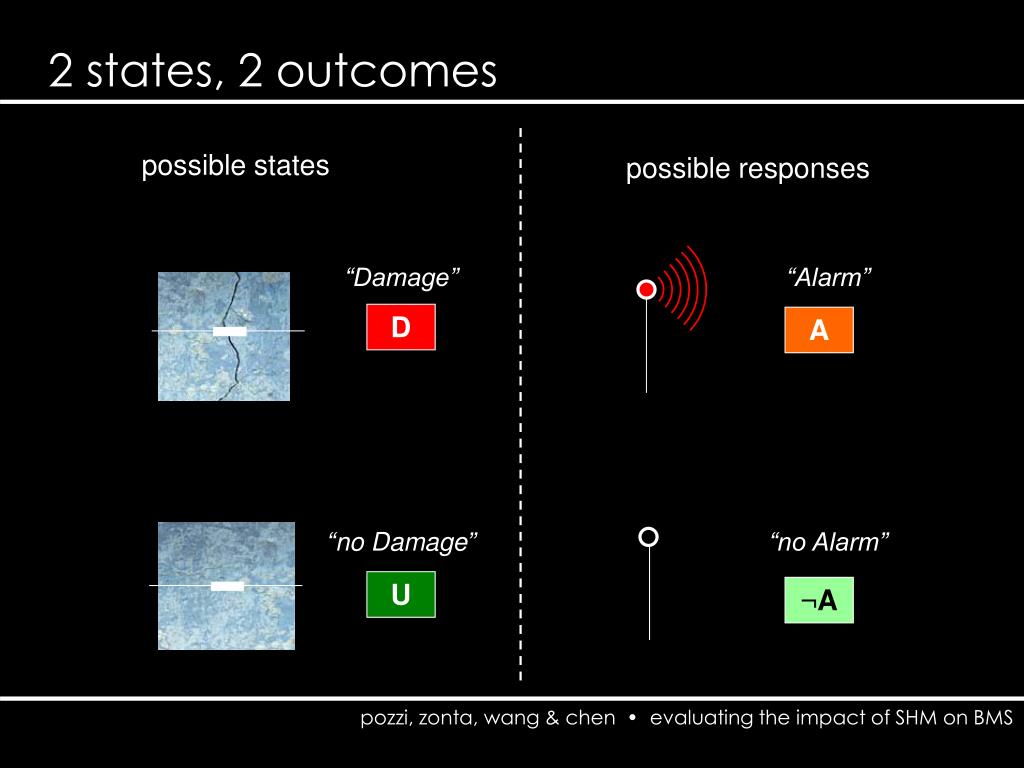 2 states, 2 outcomes

possible states

“Damage”

D

“no Damage”

U

possible responses

“Alarm”

A

“no Alarm”

$\neg$A

pozzi, zonta, wang & chen • evaluating the impact of SHM on BMS